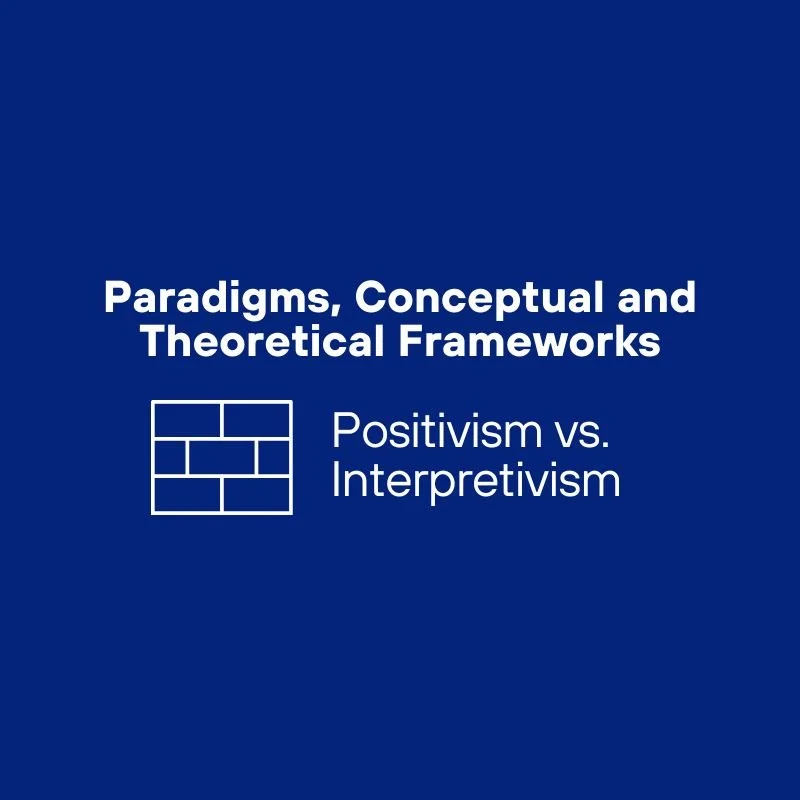 Paradigms, Conceptual and Theoretical Frameworks

Positivism vs. Interpretivism